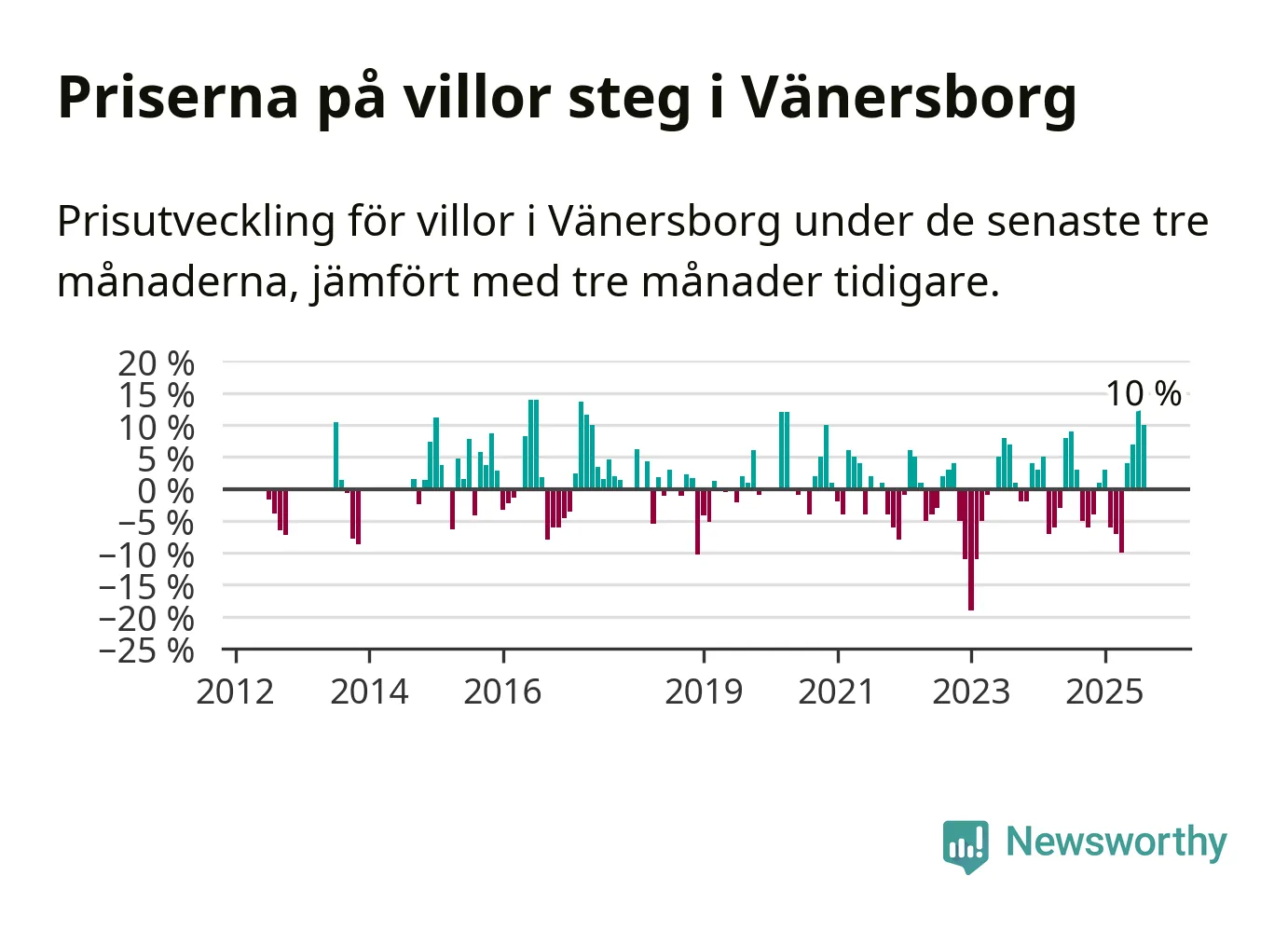 Priserna på villor steg i Vänersborg

Prisutveckling för villor i Vänersborg under de senaste tre månaderna, jämfört med tre månader tidigare.

20 %
15 %
10 %
5 %
0 %
−5 %
−10 %
−15 %
−20 %
−25 %

10 %

2012 2014 2016 2019 2021 2023 2025

Newsworthy